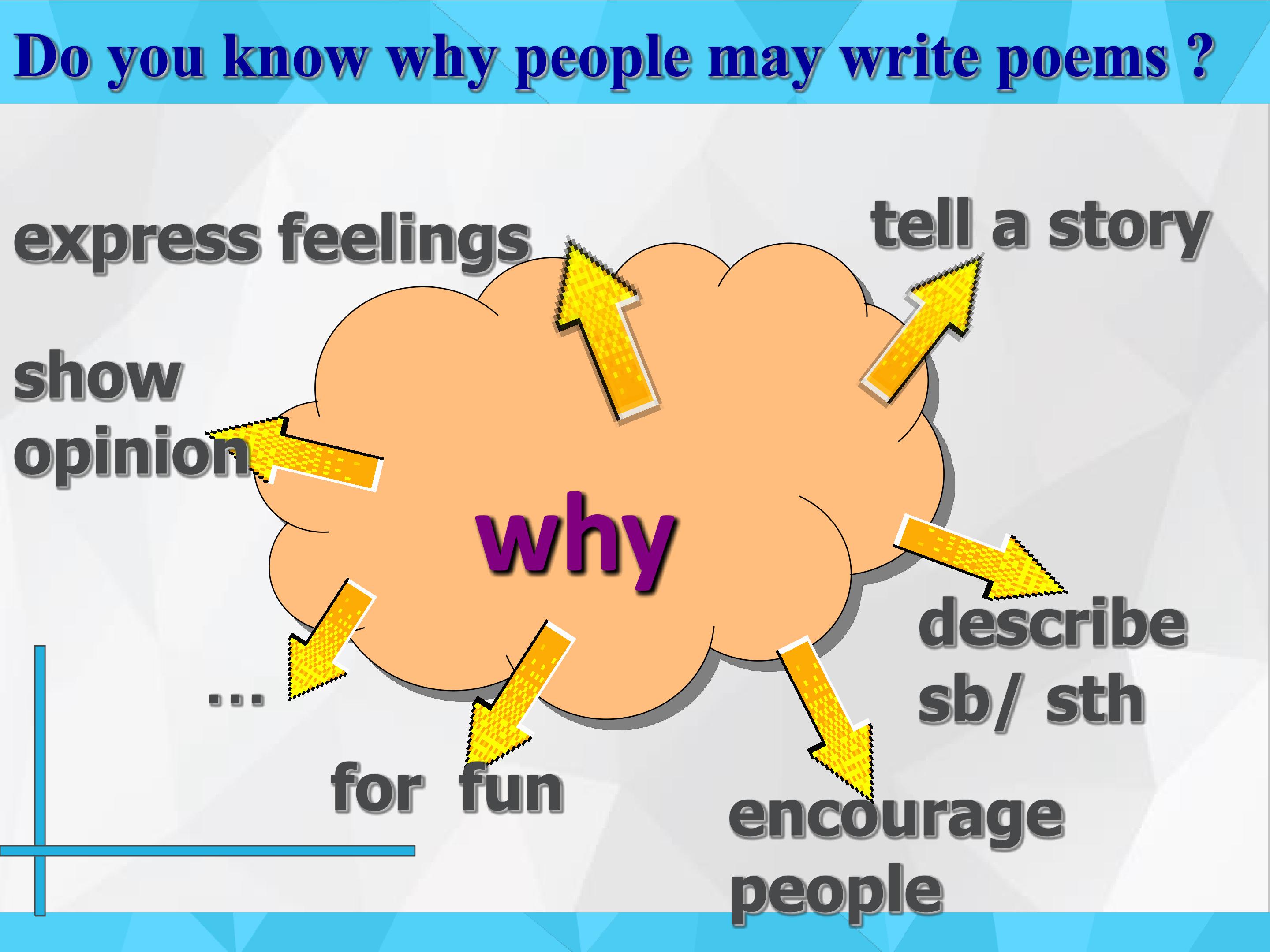 Do you know why people may write poems ?

express feelings

tell a story

show opinion

why

describe sb/ sth

...

for fun

encourage people